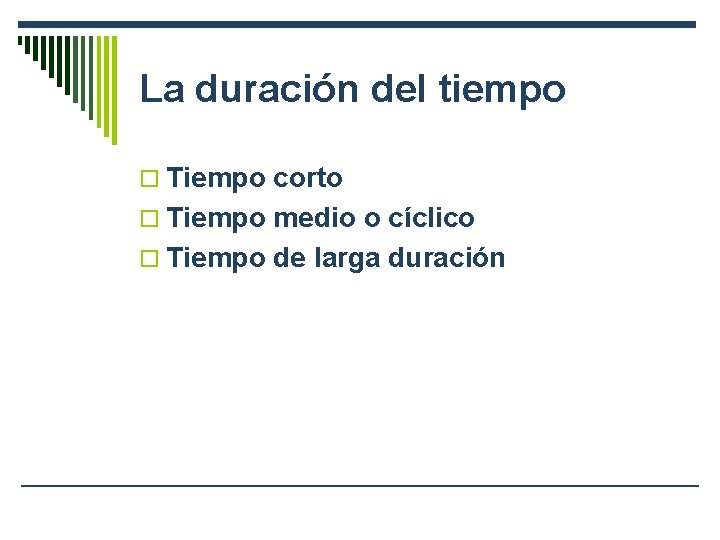 La duración del tiempo

Tiempo corto
Tiempo medio o cíclico
Tiempo de larga duración